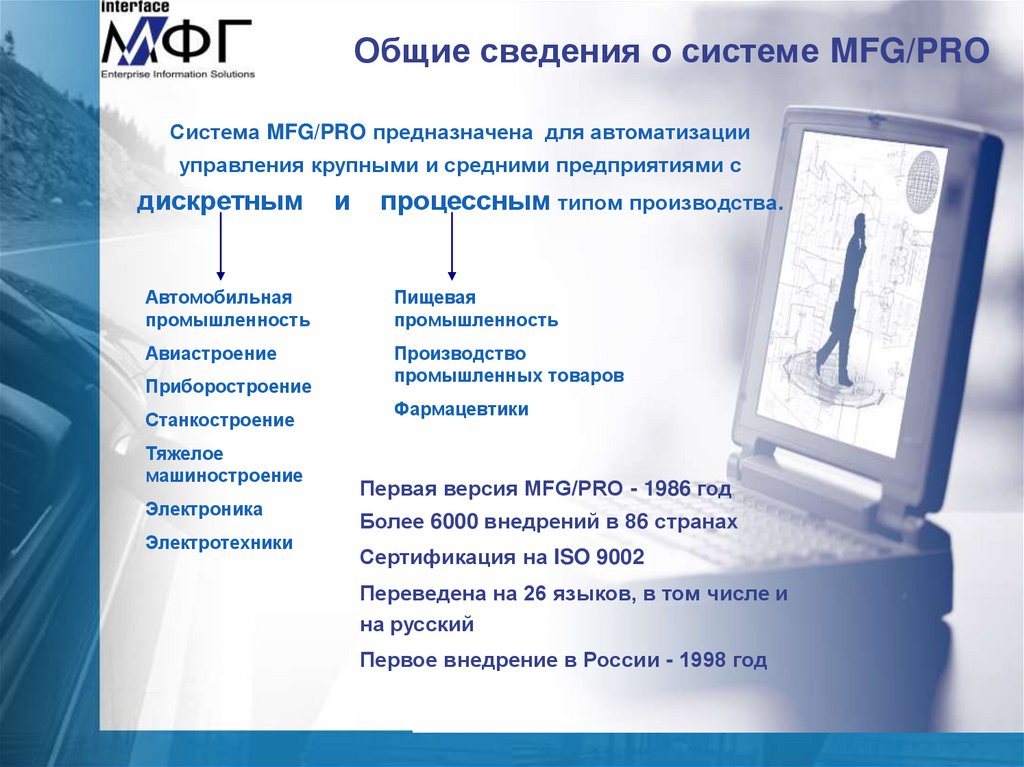 interface
МФГ
Enterprise Information Solutions

Общие сведения о системе MFG/PRO

Система MFG/PRO предназначена для автоматизации управления крупными и средними предприятиями с дискретным и процессным типом производства.

Автомобильная промышленность

Авиастроение

Приборостроение

Станкостроение

Тяжелое машиностроение

Электроника

Электротехники

Пищевая промышленность

Производство промышленных товаров

Фармацевтики

Первая версия MFG/PRO - 1986 год

Более 6000 внедрений в 86 странах

Сертификация на ISO 9002

Переведена на 26 языков, в том числе и на русский

Первое внедрение в России - 1998 год